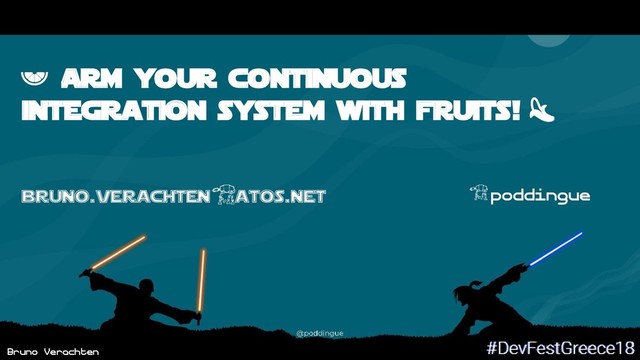 ARM YOUR CONTINUOUS INTEGRATION SYSTEM WITH FRUITS!

BRUNO.VERACHTEN ATOS.NET

poddingue

@poddingue

Bruno Verachten

#DevFestGreece18